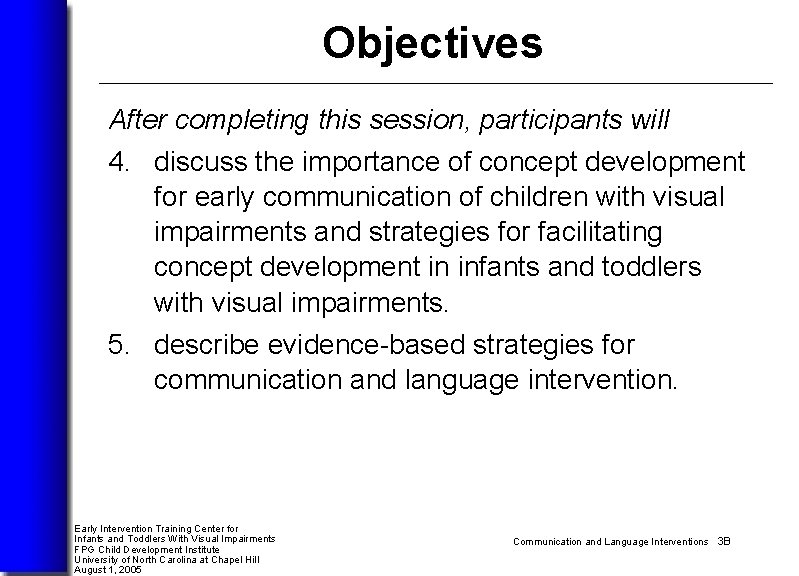 Objectives

After completing this session, participants will

4. discuss the importance of concept development for early communication of children with visual impairments and strategies for facilitating concept development in infants and toddlers with visual impairments.

5. describe evidence-based strategies for communication and language intervention.

Early Intervention Training Center for
Infants and Toddlers With Visual Impairments
FPG Child Development Institute
University of North Carolina at Chapel Hill
August 1, 2005

Communication and Language Interventions 3B